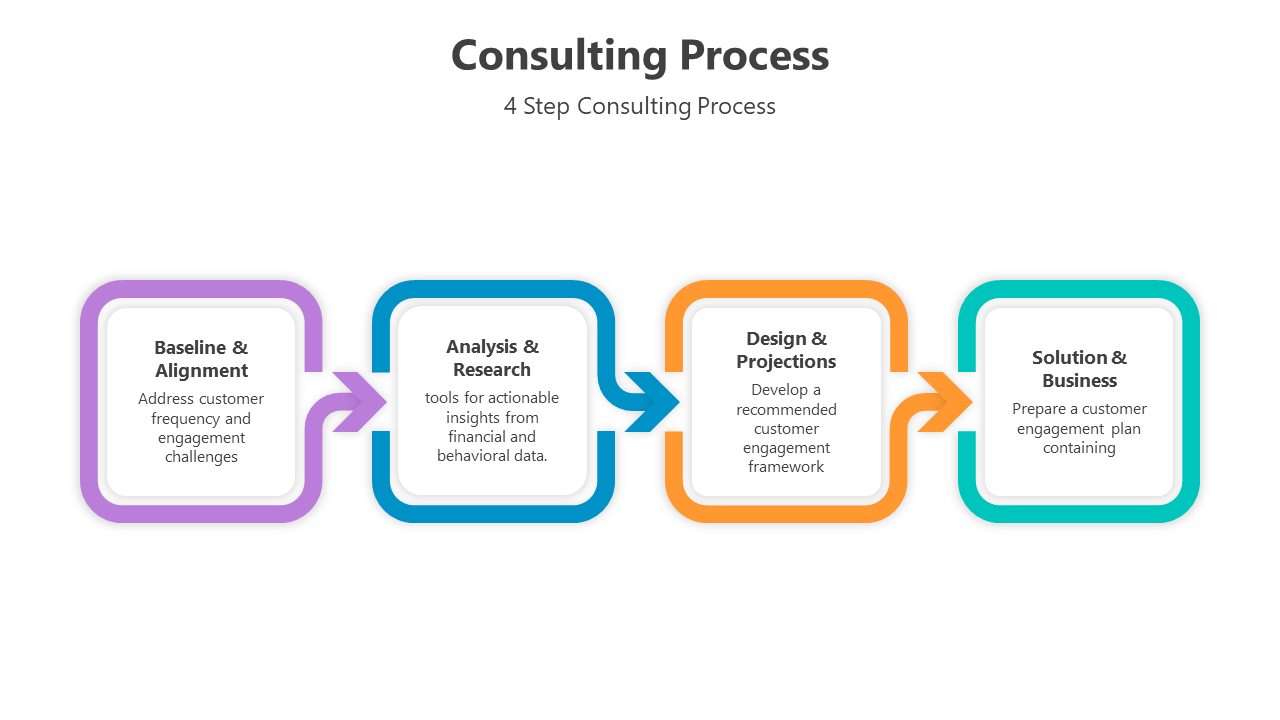 Consulting Process

4 Step Consulting Process

Baseline & Alignment

Address customer frequency and engagement challenges

Analysis & Research

tools for actionable insights from financial and behavioral data.

Design & Projections

Develop a recommended customer engagement framework

Solution & Business

Prepare a customer engagement plan containing